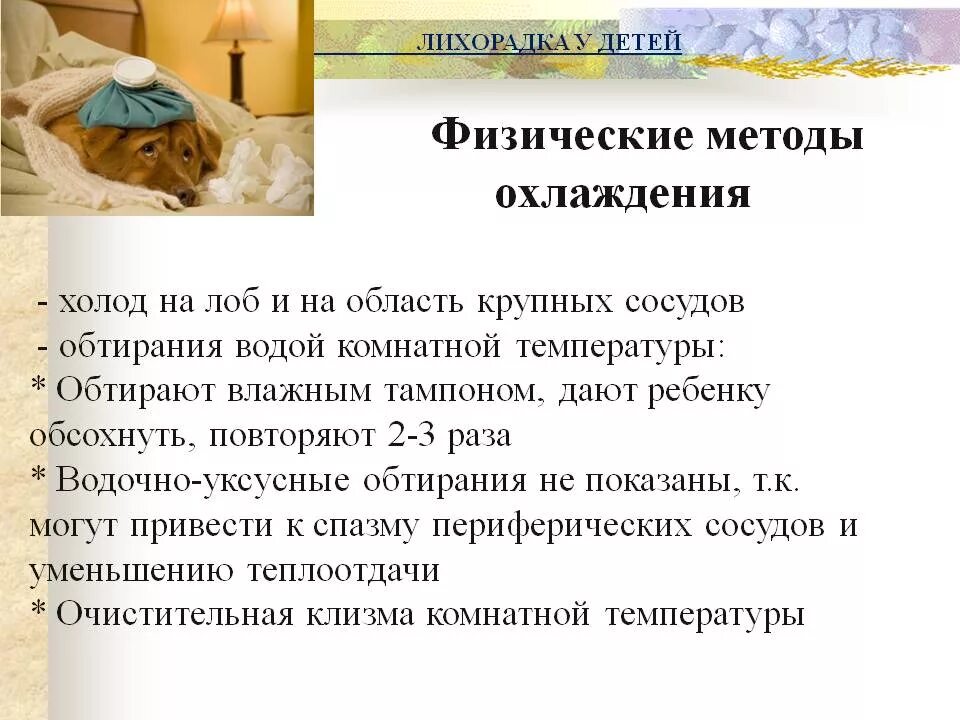 ЛИХОРАДКА У ДЕТЕЙ

Физические методы охлаждения

- холод на лоб и на область крупных сосудов
- обтирания водой комнатной температуры:
* Обтирают влажным тампоном, дают ребенку обсохнуть, повторяют 2-3 раза
* Водочно-уксусные обтирания не показаны, т.к. могут привести к спазму периферических сосудов и уменьшению теплоотдачи
* Очистительная клизма комнатной температуры